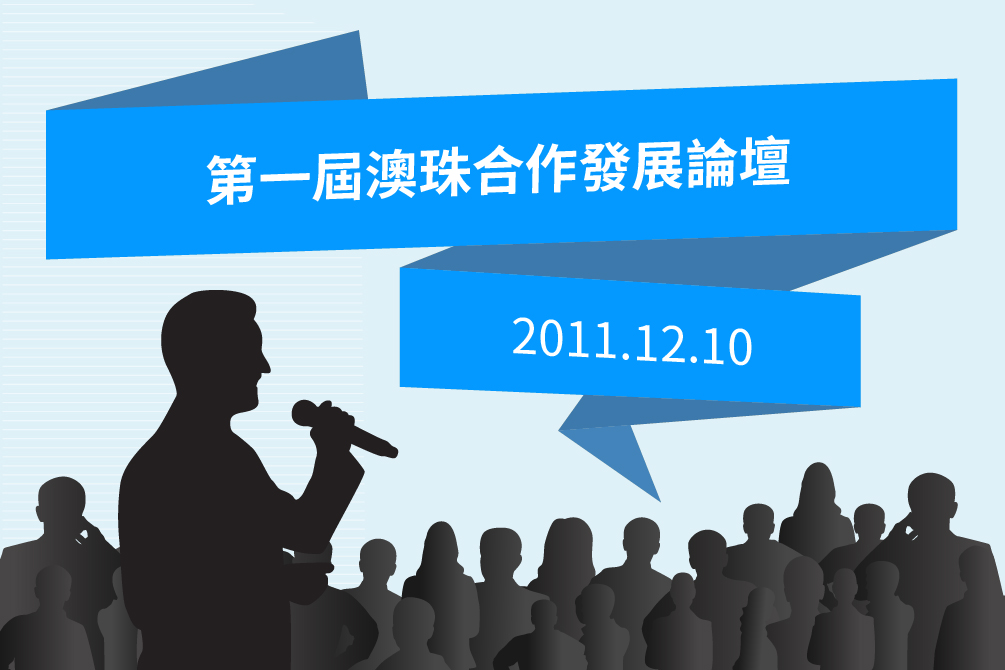 第一屆澳珠合作發展論壇

2011.12.10